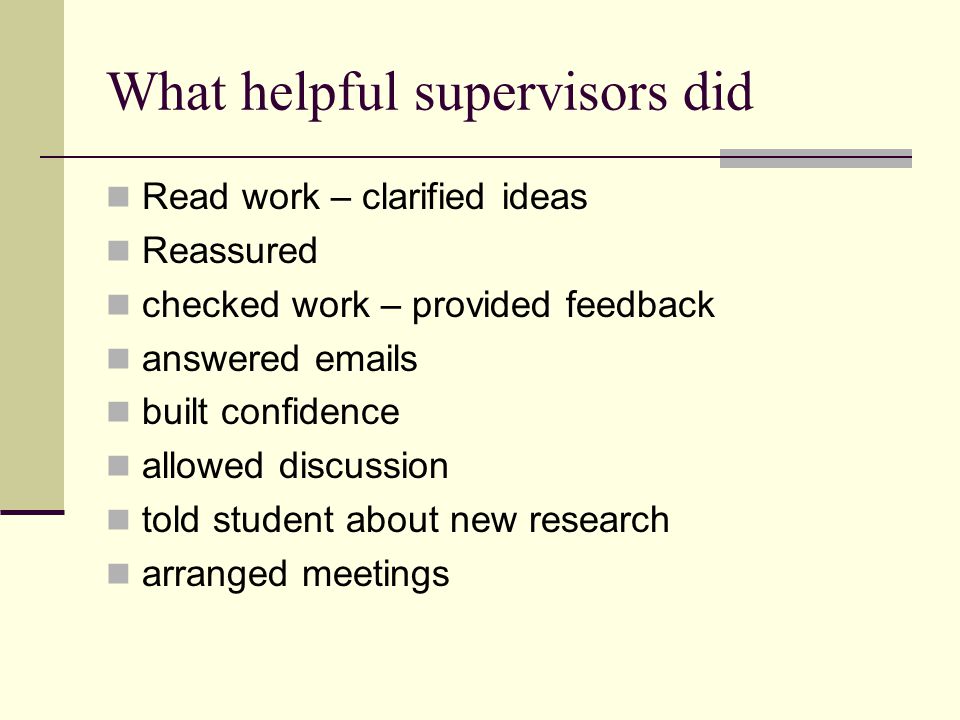 What helpful supervisors did

- Read work – clarified ideas
- Reassured
- checked work – provided feedback
- answered emails
- built confidence
- allowed discussion
- told student about new research
- arranged meetings